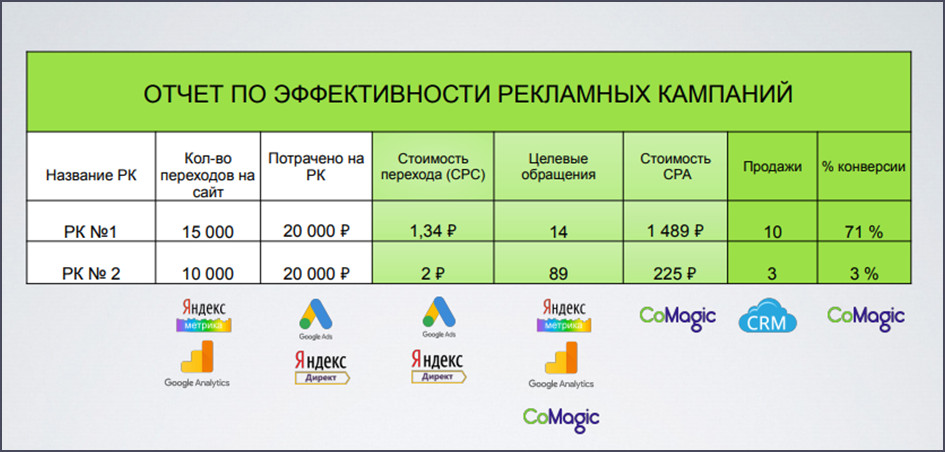 ОТЧЕТ ПО ЭФФЕКТИВНОСТИ РЕКЛАМНЫХ КАМПАНИЙ

| Название РК | Кол-во переходов на сайт | Потрачено на РК | Стоимость перехода (CPC) | Целевые обращения | Стоимость CPA | Продажи | % конверсии |
|---|---|---|---|---|---|---|---|
| РК №1 | 15 000 | 20 000 ₽ | 1,34 ₽ | 14 | 1 489 ₽ | 10 | 71 % |
| РК № 2 | 10 000 | 20 000 ₽ | 2 ₽ | 89 | 225 ₽ | 3 | 3 % |

Яндекс метрика
Google Analytics
Google Ads
Яндекс Директ
Google Ads
Яндекс Директ
Яндекс метрика
Google Analytics
CoMagic
CoMagic
CRM
CoMagic